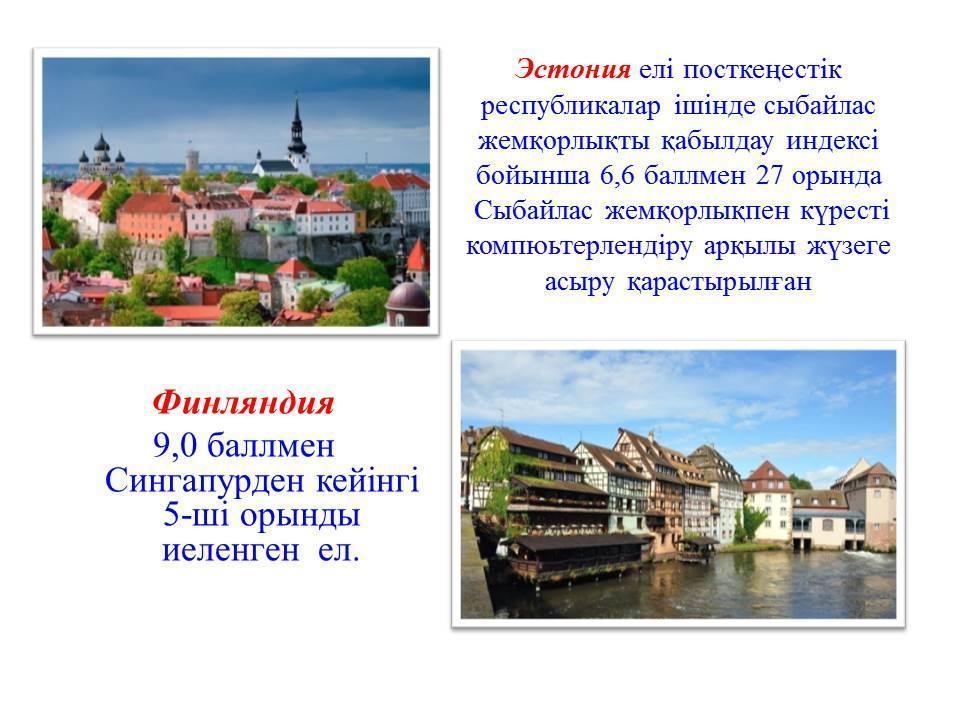 Эстония елі посткеңестік республикалар ішінде сыбайлас жемқорлықты қабылдау индексі бойынша 6,6 баллмен 27 орында Сыбайлас жемқорлықпен күресті компьютерлендіру арқылы жүзеге асыру қарастырылған

Финляндия
9,0 баллмен Сингапурден кейінгі 5-ші орынды иеленген ел.